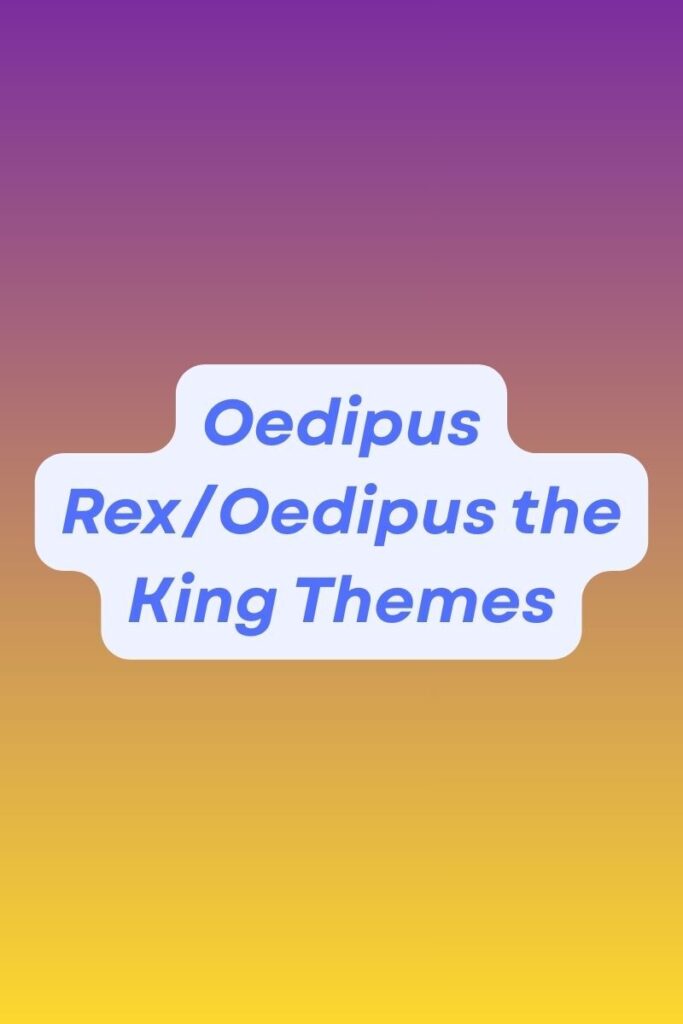 Oedipus Rex/Oedipus the King Themes